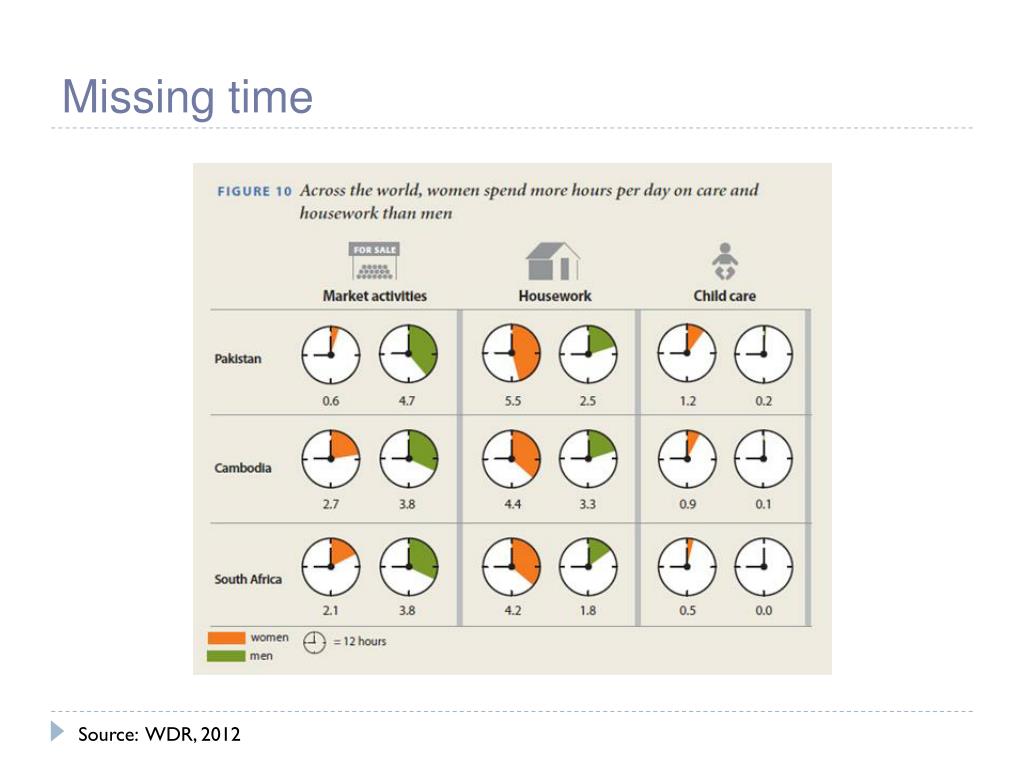 Missing time

FIGURE 10 Across the world, women spend more hours per day on care and housework than men

FOR SALE

| | Market activities | | Housework | | Child care | |
|---|---|---|---|---|---|---|
| Pakistan | 0.6 | 4.7 | 5.5 | 2.5 | 1.2 | 0.2 |
| Cambodia | 2.7 | 3.8 | 4.4 | 3.3 | 0.9 | 0.1 |
| South Africa | 2.1 | 3.8 | 4.2 | 1.8 | 0.5 | 0.0 |

women
men
= 12 hours

Source: WDR, 2012